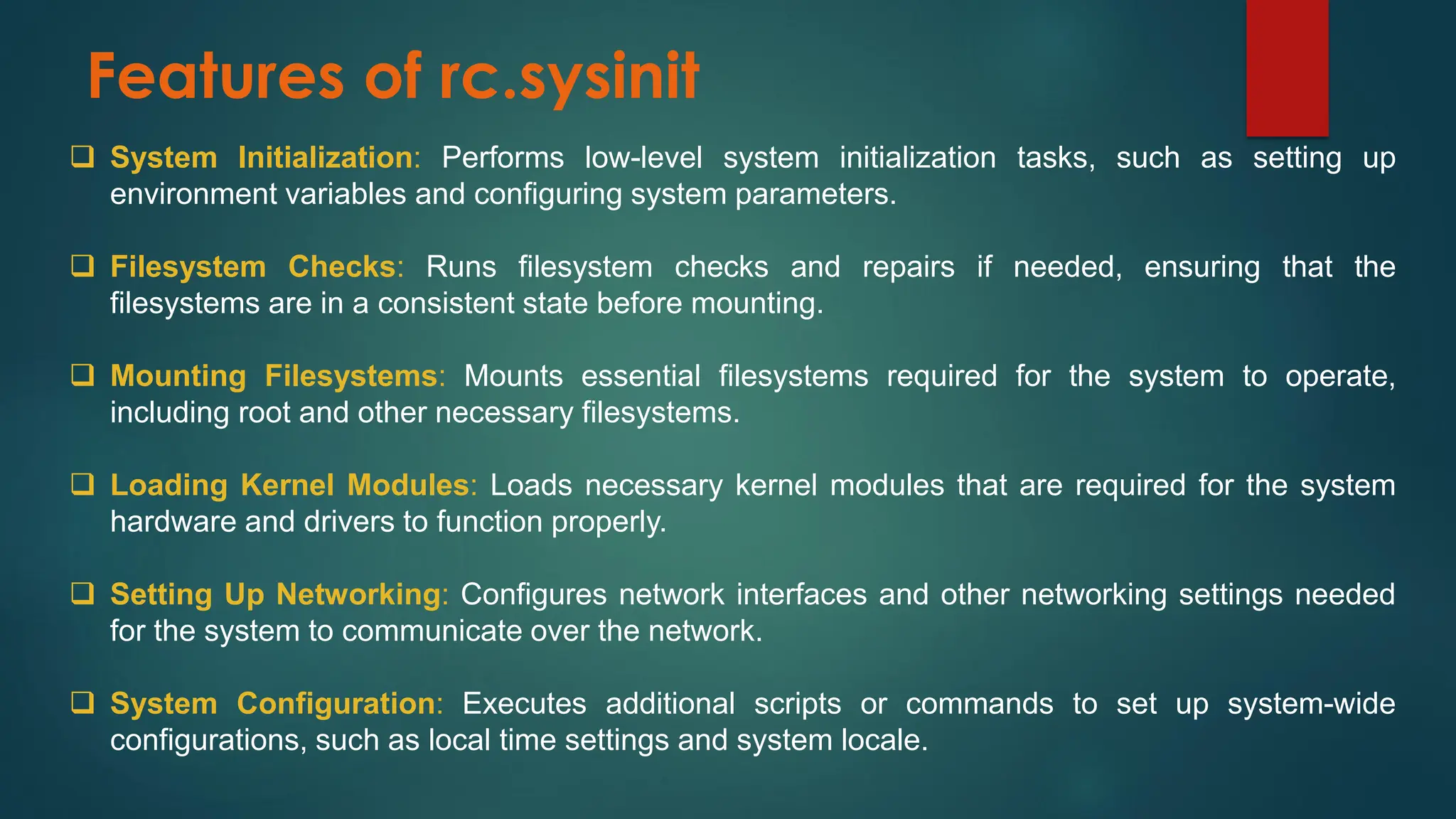 Features of rc.sysinit

❑ System Initialization: Performs low-level system initialization tasks, such as setting up environment variables and configuring system parameters.

❑ Filesystem Checks: Runs filesystem checks and repairs if needed, ensuring that the filesystems are in a consistent state before mounting.

❑ Mounting Filesystems: Mounts essential filesystems required for the system to operate, including root and other necessary filesystems.

❑ Loading Kernel Modules: Loads necessary kernel modules that are required for the system hardware and drivers to function properly.

❑ Setting Up Networking: Configures network interfaces and other networking settings needed for the system to communicate over the network.

❑ System Configuration: Executes additional scripts or commands to set up system-wide configurations, such as local time settings and system locale.